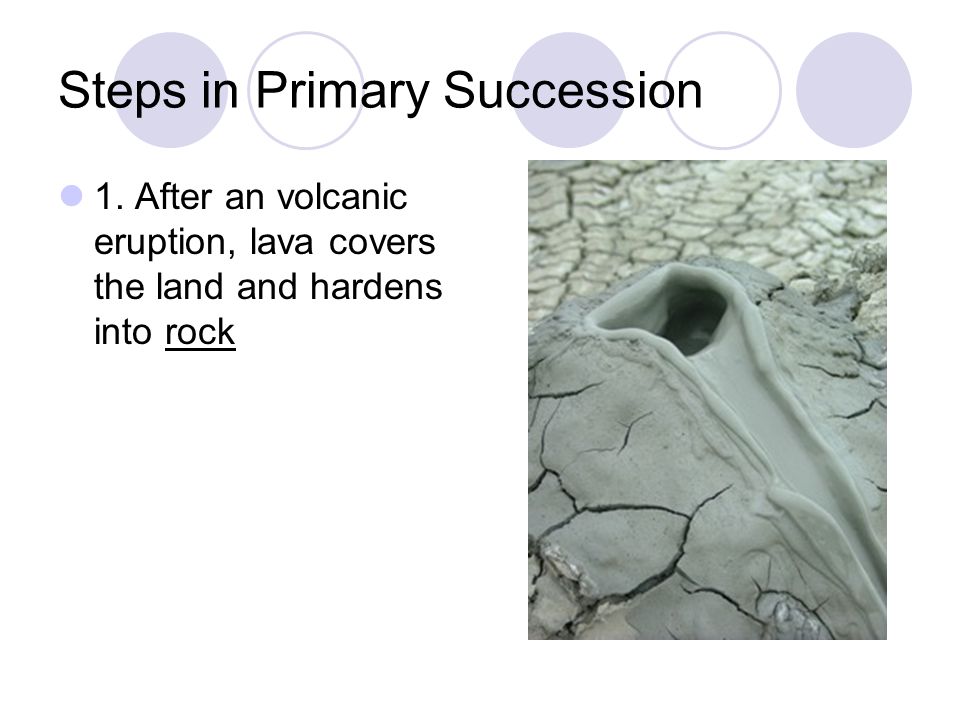 Steps in Primary Succession

1. After an volcanic eruption, lava covers the land and hardens into rock